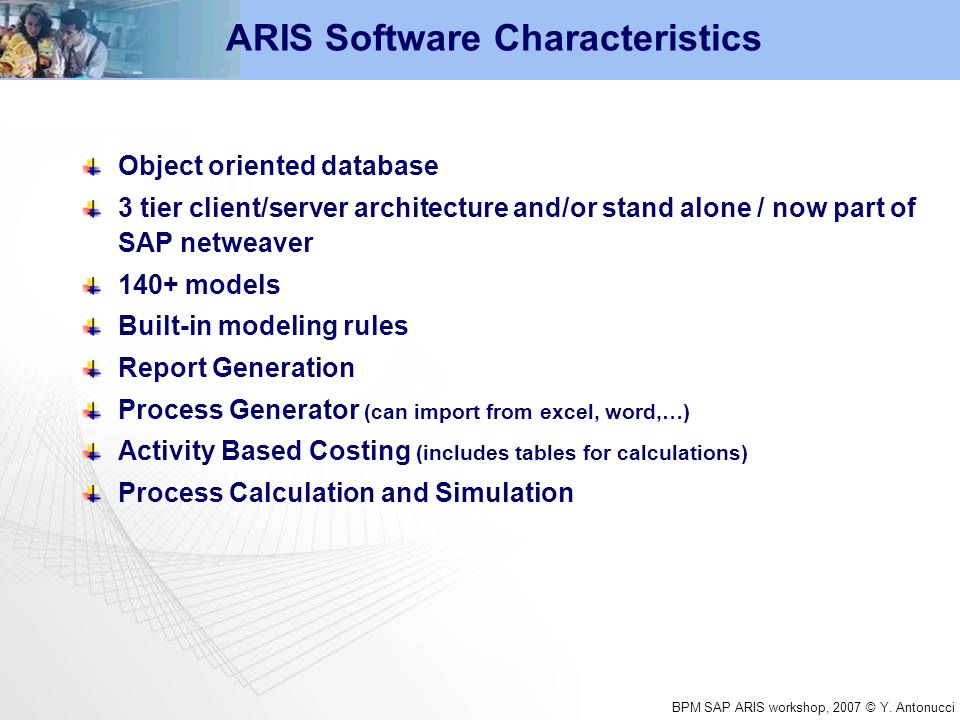 ARIS Software Characteristics

Object oriented database

3 tier client/server architecture and/or stand alone / now part of SAP netweaver

140+ models

Built-in modeling rules

Report Generation

Process Generator (can import from excel, word,…)

Activity Based Costing (includes tables for calculations)

Process Calculation and Simulation

BPM SAP ARIS workshop, 2007 © Y. Antonucci